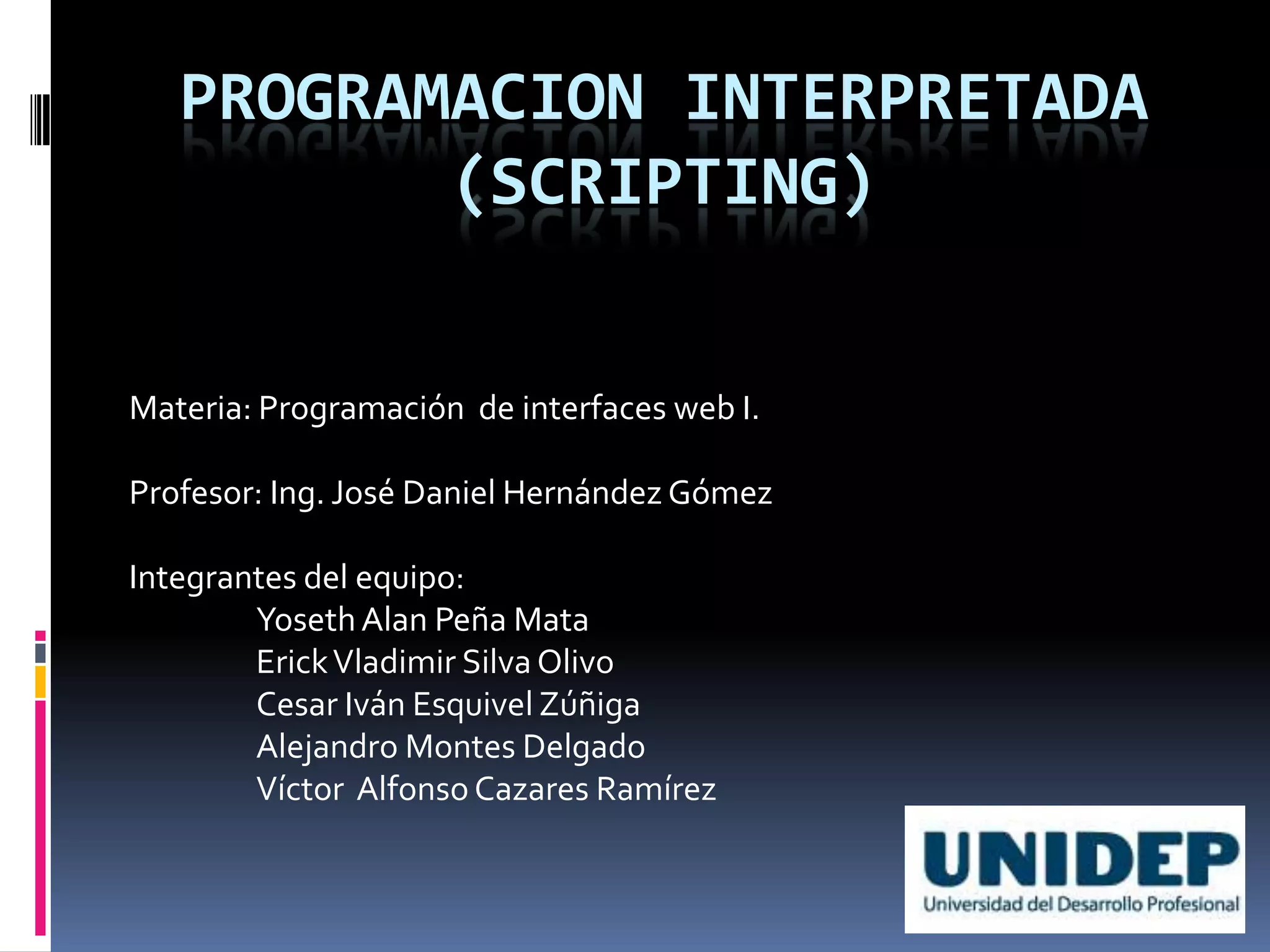 PROGRAMACION INTERPRETADA (SCRIPTING)

Materia: Programación de interfaces web I.

Profesor: Ing. José Daniel Hernández Gómez

Integrantes del equipo:
Yoseth Alan Peña Mata
Erick Vladimir Silva Olivo
Cesar Iván Esquivel Zúñiga
Alejandro Montes Delgado
Víctor Alfonso Cazares Ramírez

UNIDEP
Universidad del Desarrollo Profesional